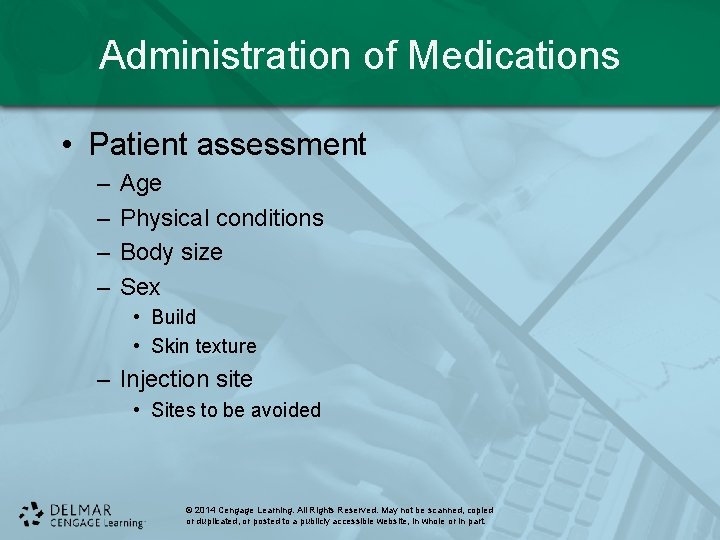 Administration of Medications

• Patient assessment
– Age
– Physical conditions
– Body size
– Sex
• Build
• Skin texture
– Injection site
• Sites to be avoided

DELMAR
CENGAGE Learning

© 2014 Cengage Learning. All Rights Reserved. May not be scanned, copied or duplicated, or posted to a publicly accessible website, in whole or in part.